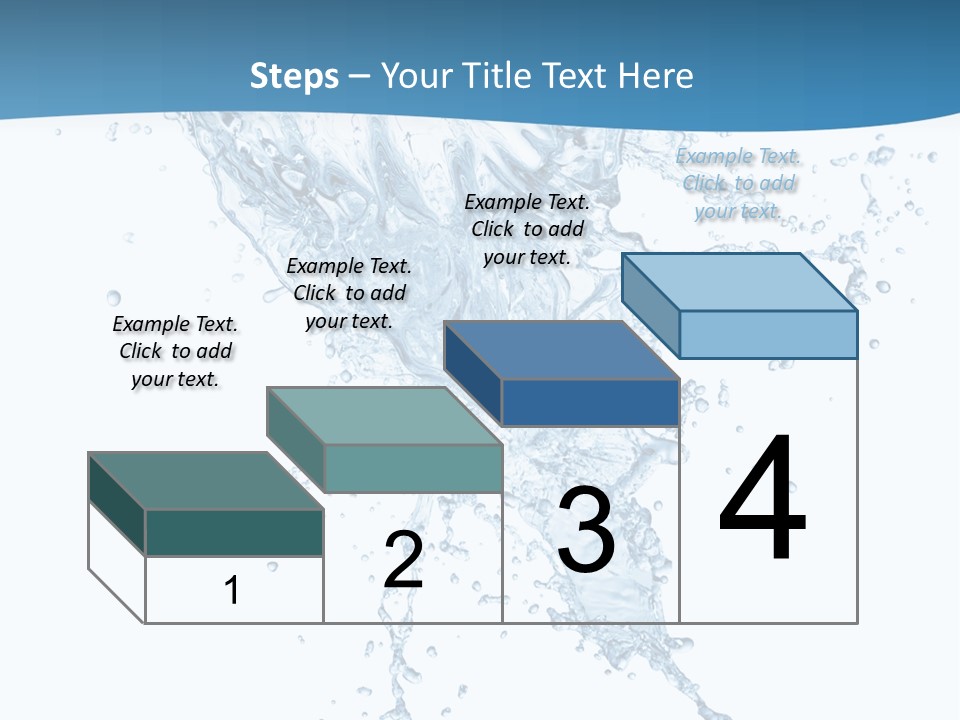 Steps – Your Title Text Here

Example Text. Click to add your text.

Example Text. Click to add your text.

Example Text. Click to add your text.

Example Text. Click to add your text.

1

2

3

4